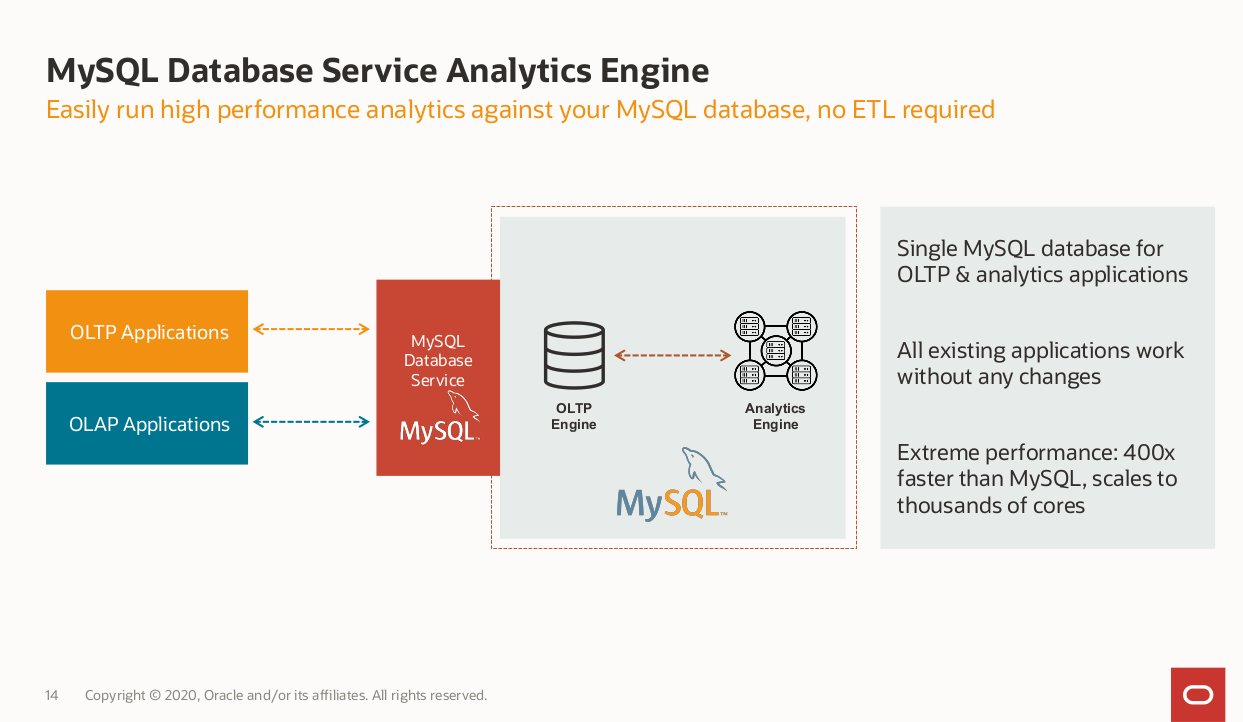 MySQL Database Service Analytics Engine
Easily run high performance analytics against your MySQL database, no ETL required

OLTP Applications

OLAP Applications

MySQL Database Service

MySQL

OLTP Engine

Analytics Engine

MySQL

Single MySQL database for OLTP & analytics applications

All existing applications work without any changes

Extreme performance: 400x faster than MySQL, scales to thousands of cores

14 Copyright © 2020, Oracle and/or its affiliates. All rights reserved.